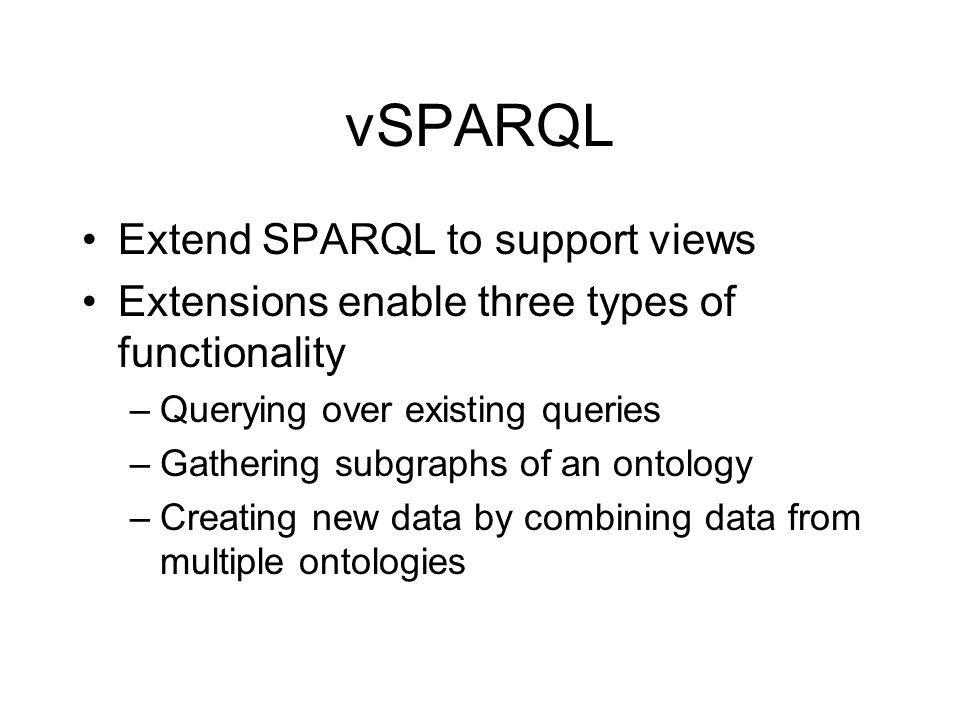 vSPARQL

• Extend SPARQL to support views
• Extensions enable three types of functionality
– Querying over existing queries
– Gathering subgraphs of an ontology
– Creating new data by combining data from multiple ontologies